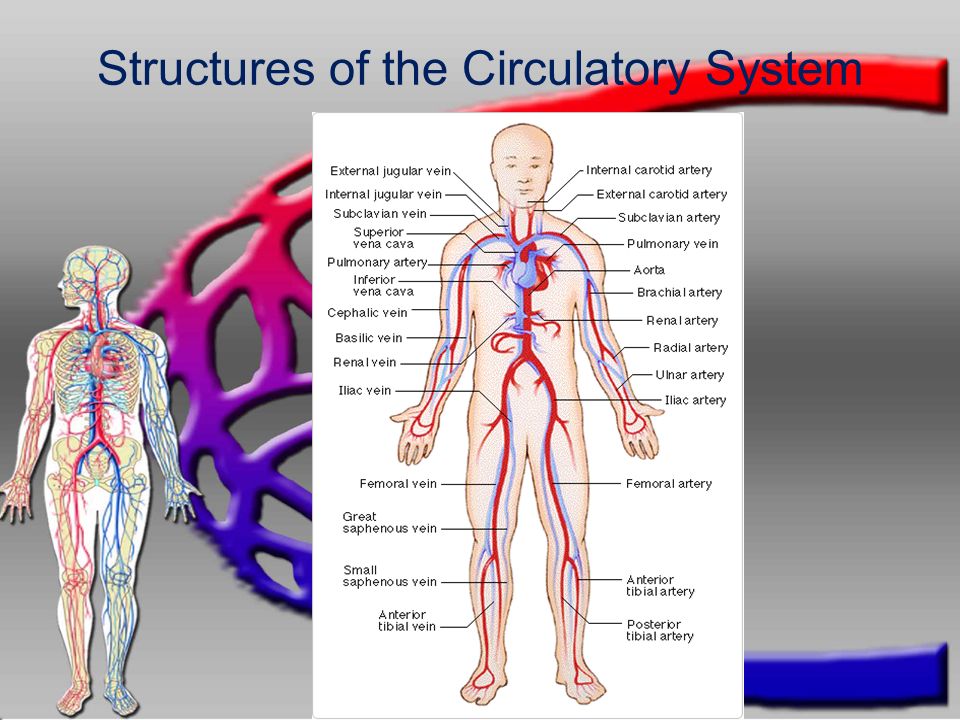 Structures of the Circulatory System

External jugular vein
Internal jugular vein
Subclavian vein
Superior vena cava
Pulmonary artery
Inferior vena cava
Cephalic vein
Basilic vein
Renal vein
Iliac vein
Femoral vein
Great saphenous vein
Small saphenous vein
Anterior tibial vein

Internal carotid artery
External carotid artery
Subclavian artery
Pulmonary vein
Aorta
Brachial artery
Renal artery
Radial artery
Ulnar artery
Iliac artery
Femoral artery
Anterior tibial artery
Posterior tibial artery